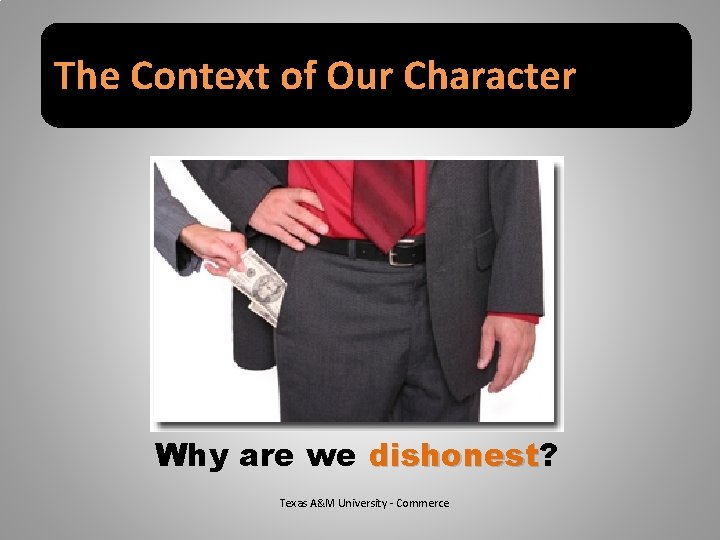 The Context of Our Character

Why are we dishonest?

Texas A&M University - Commerce